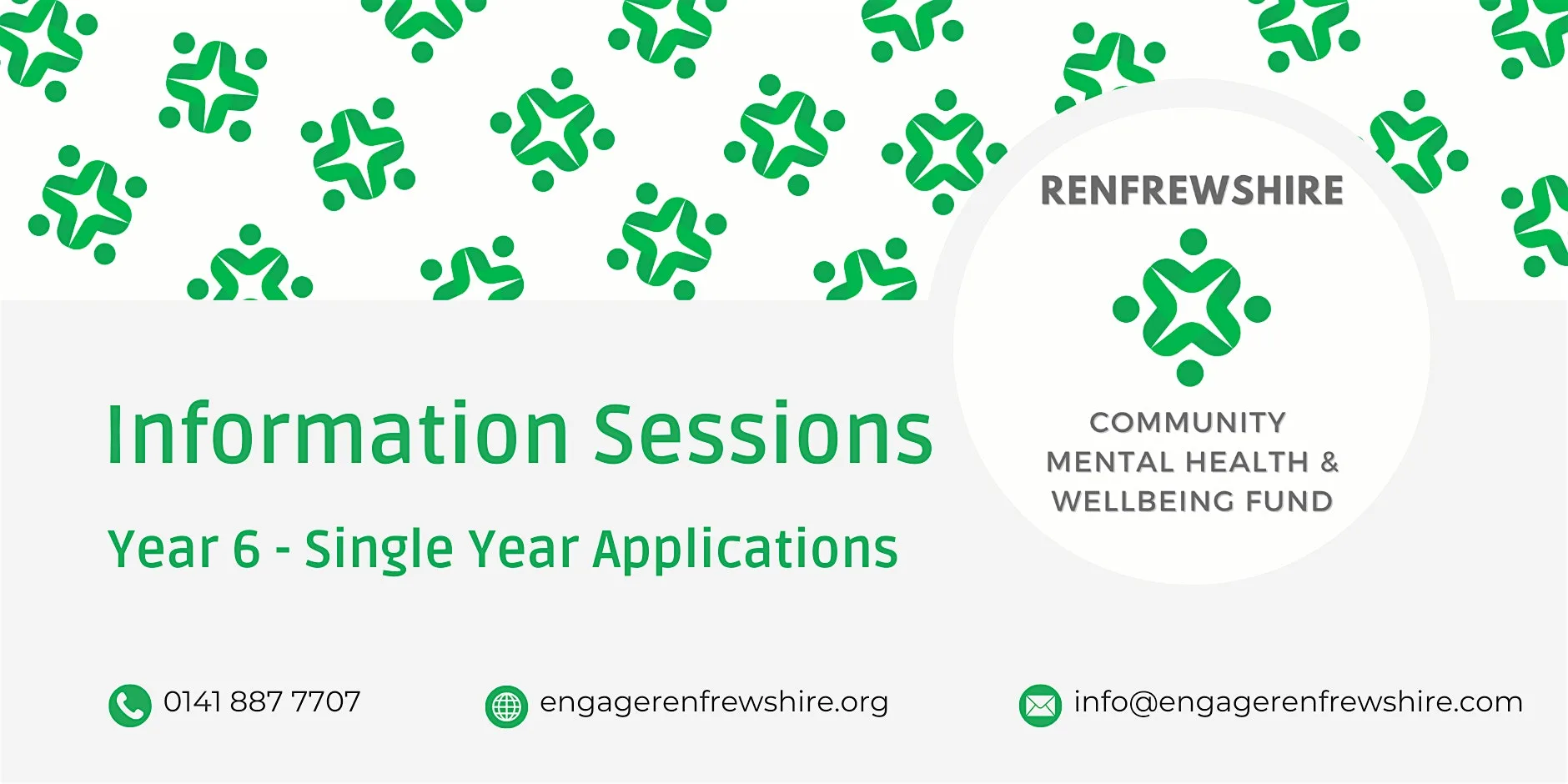 RENFREWSHIRE

COMMUNITY MENTAL HEALTH & WELLBEING FUND

Information Sessions

Year 6 - Single Year Applications

0141 887 7707

engagerenfrewshire.org

info@engagerenfrewshire.com